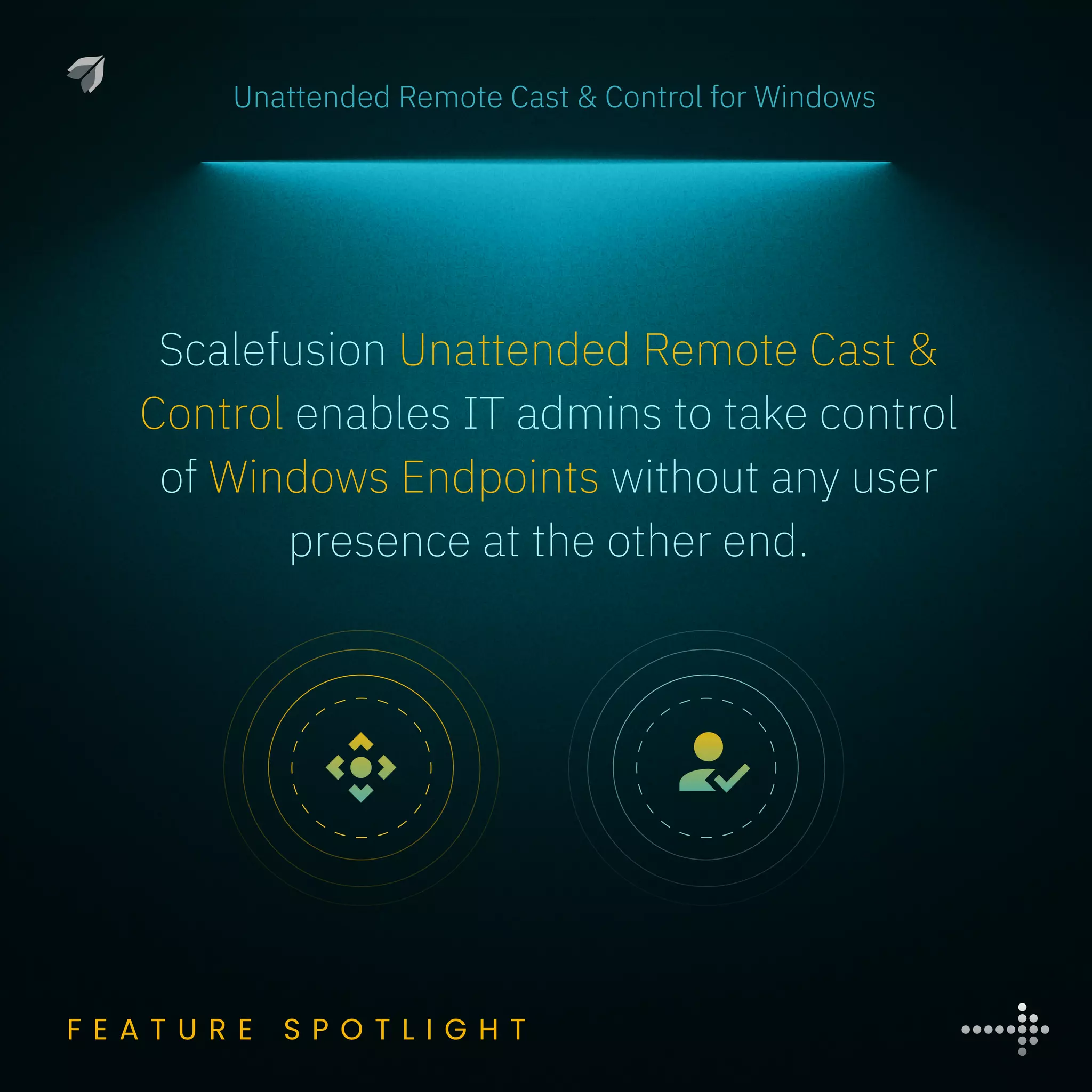 Unattended Remote Cast & Control for Windows

Scalefusion Unattended Remote Cast & Control enables IT admins to take control of Windows Endpoints without any user presence at the other end.

FEATURE SPOTLIGHT